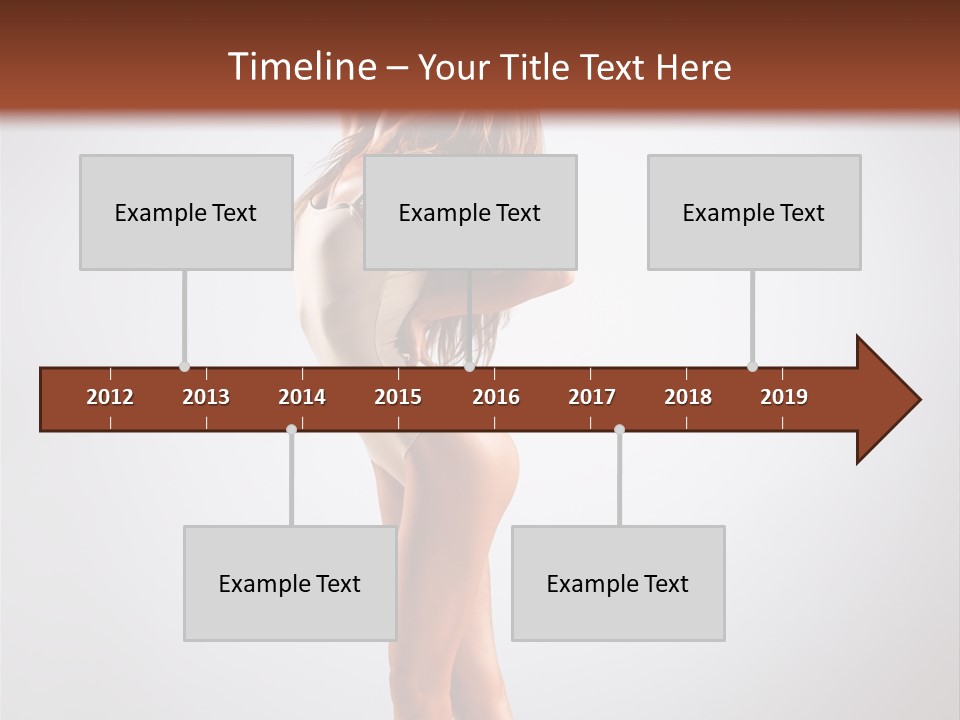 Timeline – Your Title Text Here

Example Text

Example Text

Example Text

2012 2013 2014 2015 2016 2017 2018 2019

Example Text

Example Text